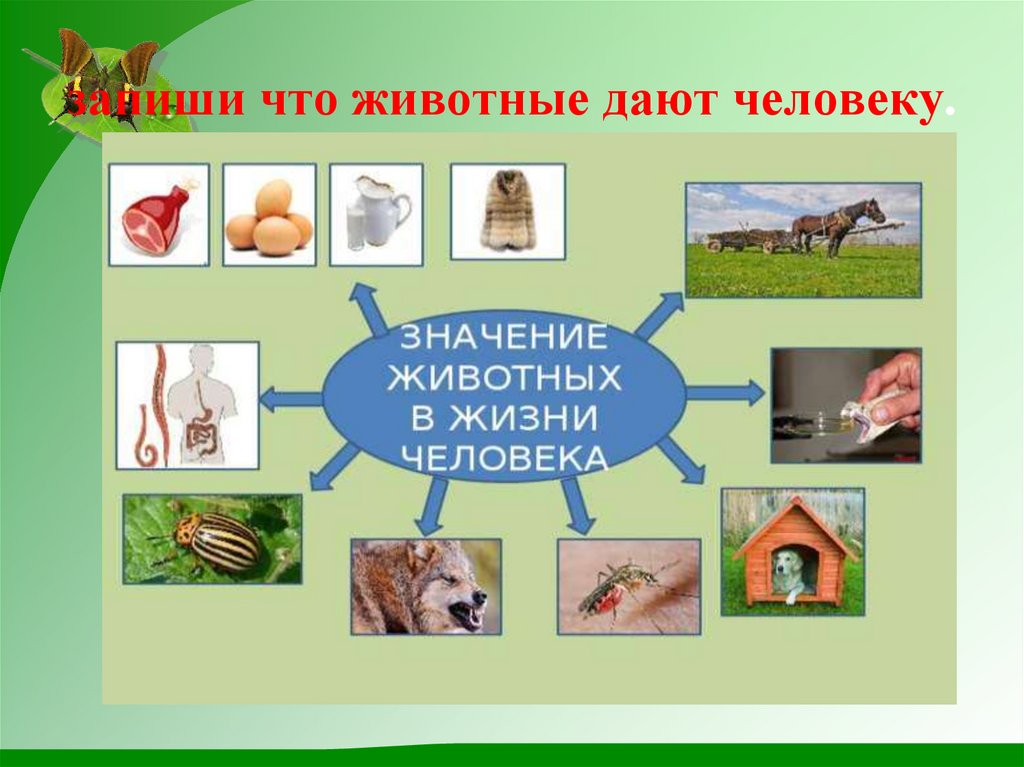 запиши что животные дают человеку.

ЗНАЧЕНИЕ ЖИВОТНЫХ В ЖИЗНИ ЧЕЛОВЕКА